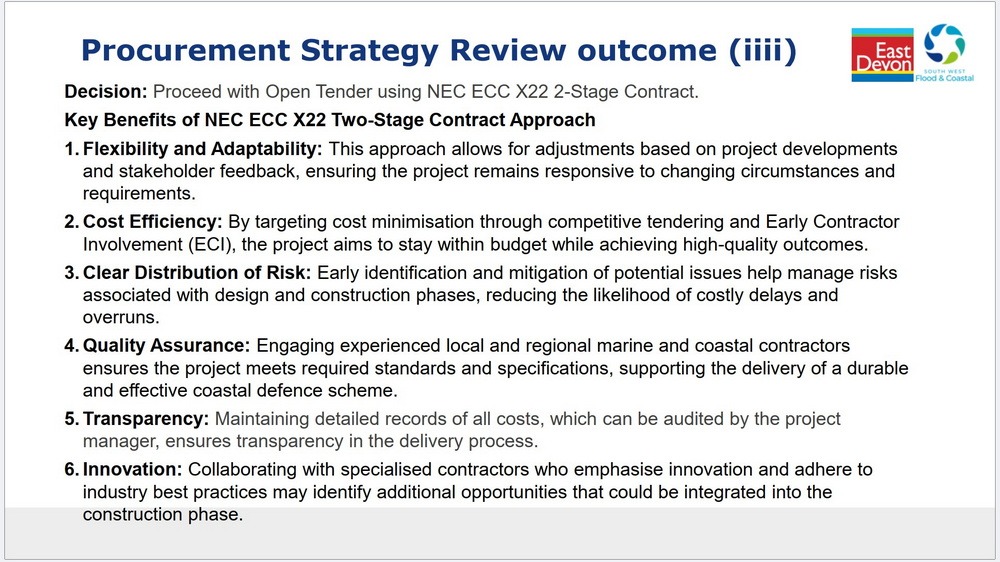 Procurement Strategy Review outcome (iiii)

East Devon

SOUTH WEST Flood & Coastal

Decision: Proceed with Open Tender using NEC ECC X22 2-Stage Contract.

Key Benefits of NEC ECC X22 Two-Stage Contract Approach

1. Flexibility and Adaptability: This approach allows for adjustments based on project developments and stakeholder feedback, ensuring the project remains responsive to changing circumstances and requirements.

2. Cost Efficiency: By targeting cost minimisation through competitive tendering and Early Contractor Involvement (ECI), the project aims to stay within budget while achieving high-quality outcomes.

3. Clear Distribution of Risk: Early identification and mitigation of potential issues help manage risks associated with design and construction phases, reducing the likelihood of costly delays and overruns.

4. Quality Assurance: Engaging experienced local and regional marine and coastal contractors ensures the project meets required standards and specifications, supporting the delivery of a durable and effective coastal defence scheme.

5. Transparency: Maintaining detailed records of all costs, which can be audited by the project manager, ensures transparency in the delivery process.

6. Innovation: Collaborating with specialised contractors who emphasise innovation and adhere to industry best practices may identify additional opportunities that could be integrated into the construction phase.